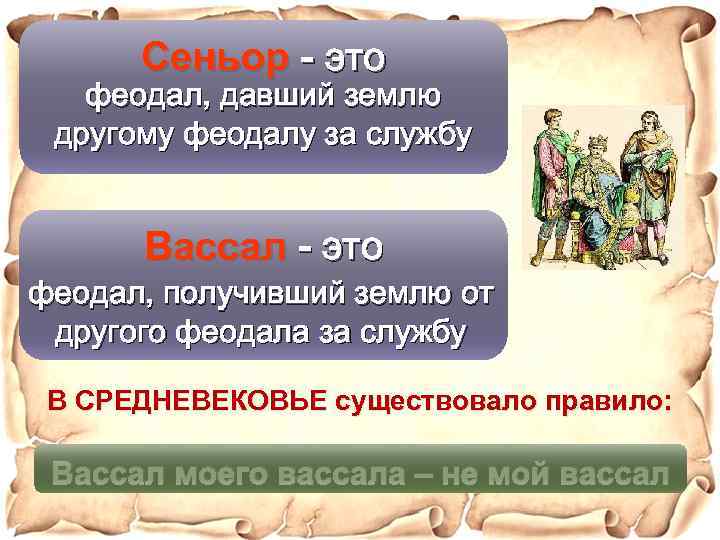 Сеньор - это
феодал, давший землю другому феодалу за службу

Вассал - это
феодал, получивший землю от другого феодала за службу

В СРЕДНЕВЕКОВЬЕ существовало правило:

Вассал моего вассала – не мой вассал